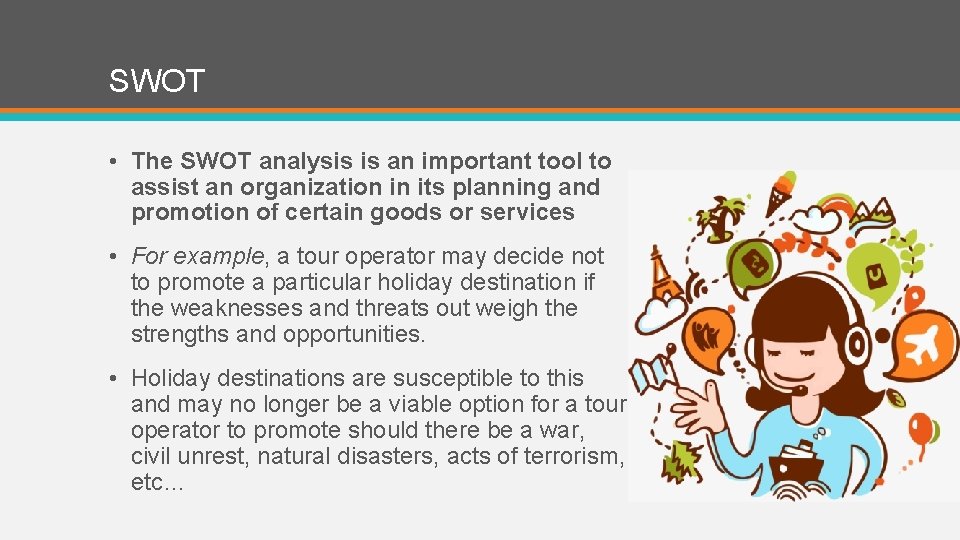 SWOT

• The SWOT analysis is an important tool to assist an organization in its planning and promotion of certain goods or services

• For example, a tour operator may decide not to promote a particular holiday destination if the weaknesses and threats out weigh the strengths and opportunities.

• Holiday destinations are susceptible to this and may no longer be a viable option for a tour operator to promote should there be a war, civil unrest, natural disasters, acts of terrorism, etc…